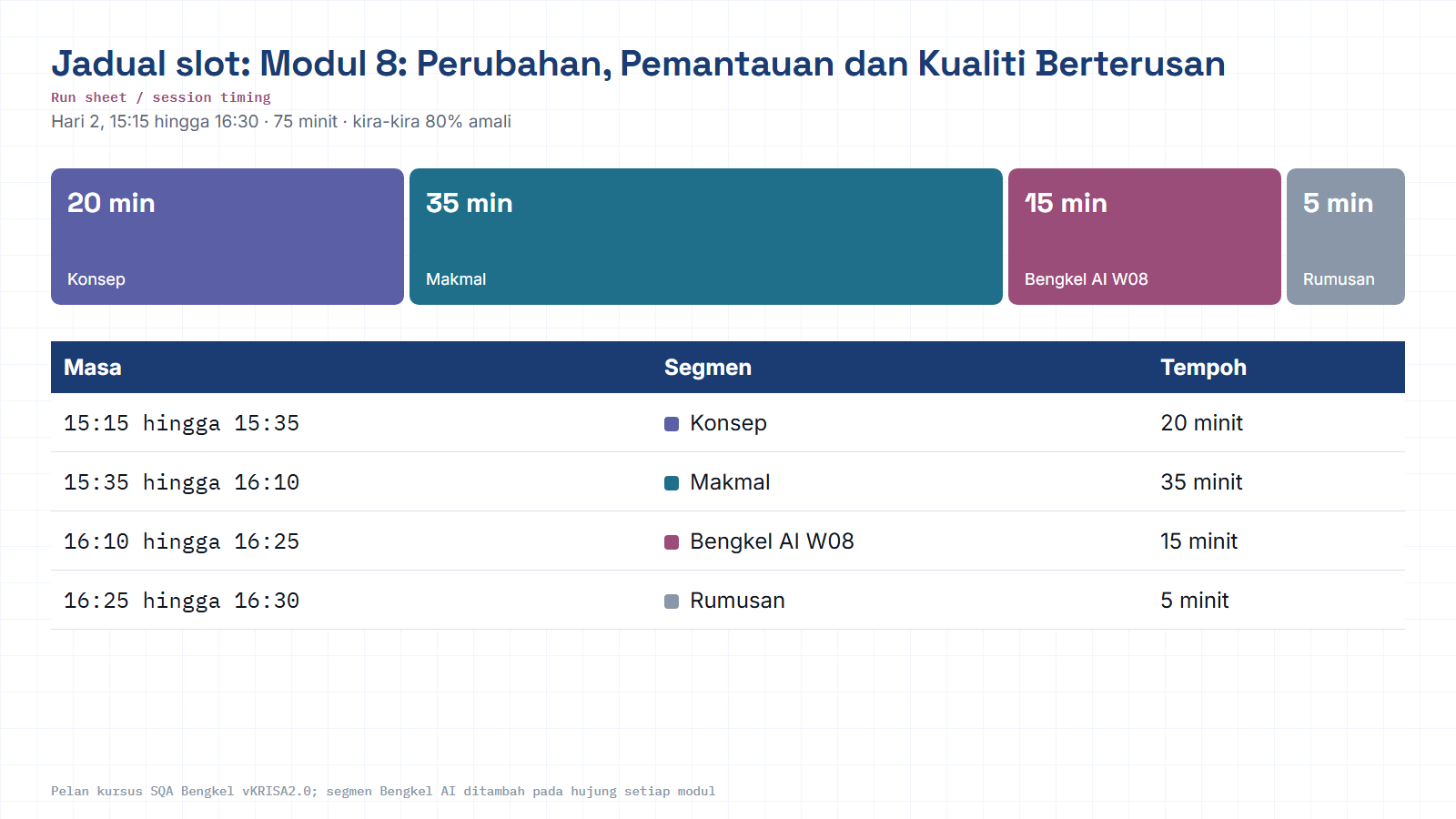 Jadual slot: Modul 8: Perubahan, Pemantauan dan Kualiti Berterusan

Run sheet / session timing

Hari 2, 15:15 hingga 16:30 · 75 minit · kira-kira 80% amali

20 min
Konsep

35 min
Makmal

15 min
Bengkel AI W08

5 min
Rumusan

| Masa | Segmen | Tempoh |
|---|---|---|
| 15:15 hingga 15:35 | Konsep | 20 minit |
| 15:35 hingga 16:10 | Makmal | 35 minit |
| 16:10 hingga 16:25 | Bengkel AI W08 | 15 minit |
| 16:25 hingga 16:30 | Rumusan | 5 minit |

Pelan kursus SQA Bengkel vKRISA2.0; segmen Bengkel AI ditambah pada hujung setiap modul